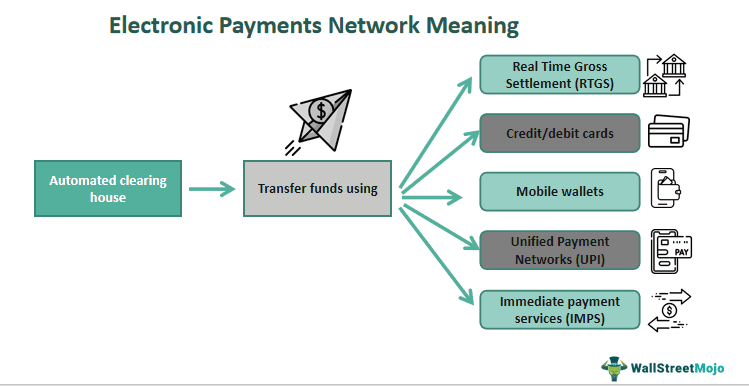 Electronic Payments Network Meaning

Automated clearing house

$

Transfer funds using

Real Time Gross Settlement (RTGS)

Credit/debit cards

Mobile wallets

Unified Payment Networks (UPI)

PAY

Immediate payment services (IMPS)

$

WallStreetMojo